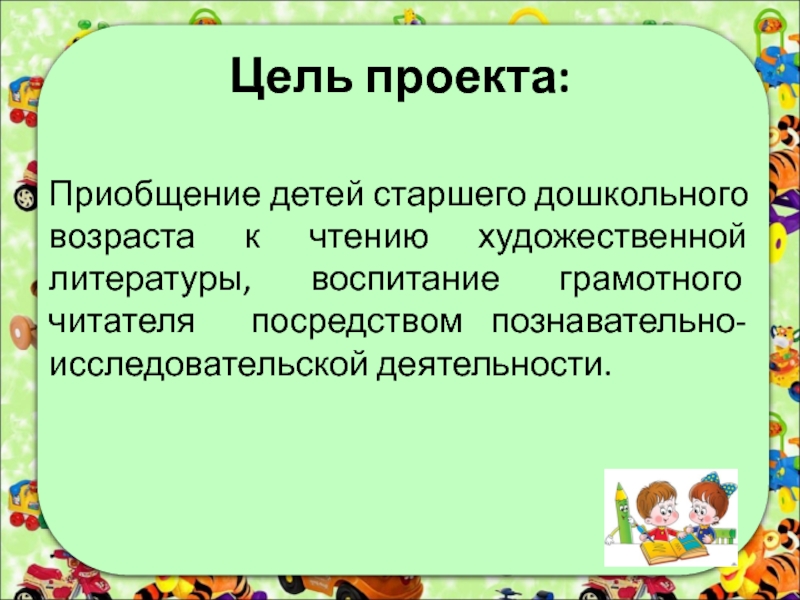 Цель проекта:

Приобщение детей старшего дошкольного возраста к чтению художественной литературы, воспитание грамотного читателя посредством познавательно-исследовательской деятельности.